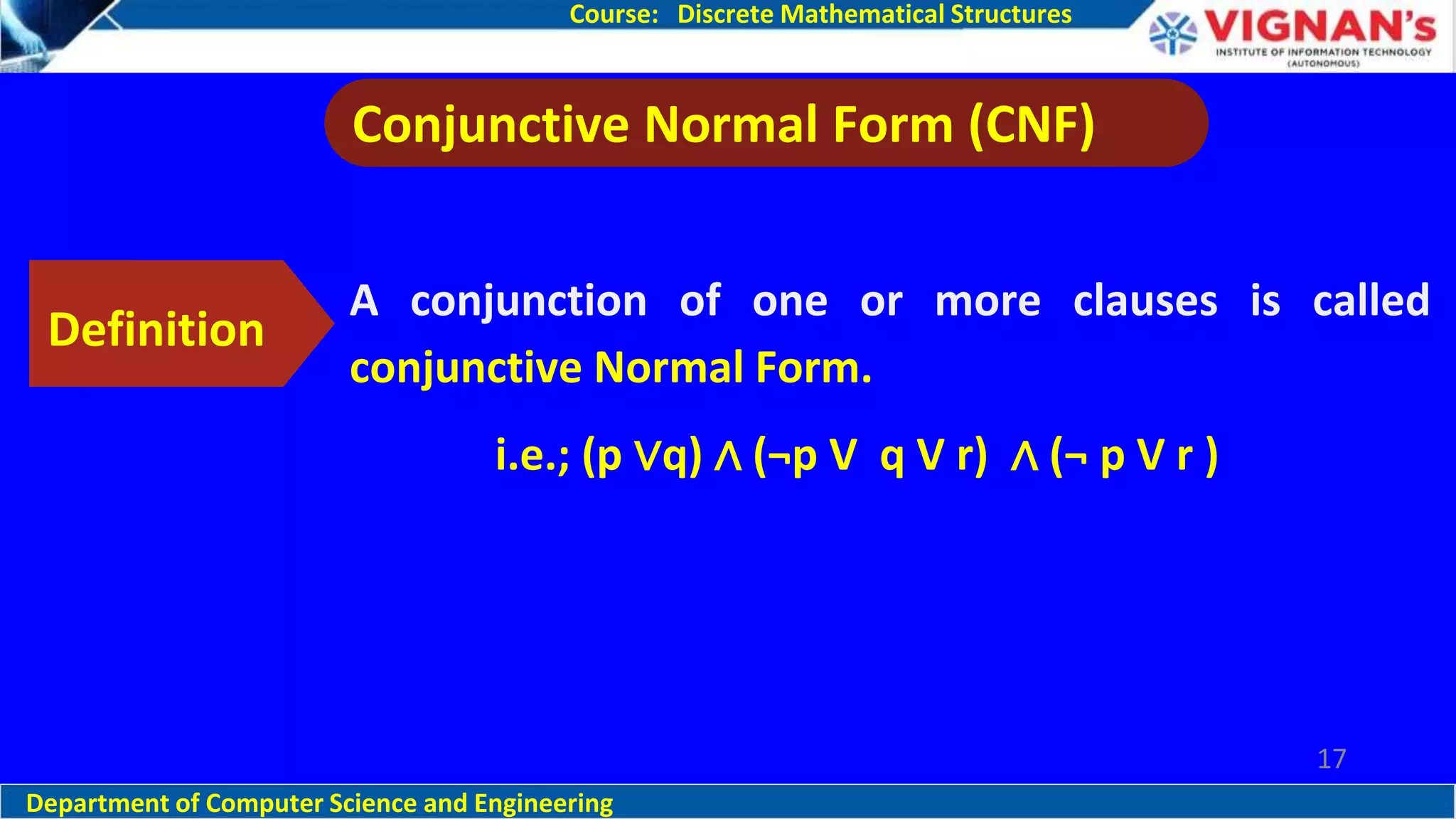 Course: Discrete Mathematical Structures

VIGNAN's
INSTITUTE OF INFORMATION TECHNOLOGY
(AUTONOMOUS)

Conjunctive Normal Form (CNF)

Definition

A conjunction of one or more clauses is called conjunctive Normal Form.

i.e.; $(p \vee q) \wedge (\neg p \vee q \vee r) \wedge (\neg p \vee r)$

17

Department of Computer Science and Engineering